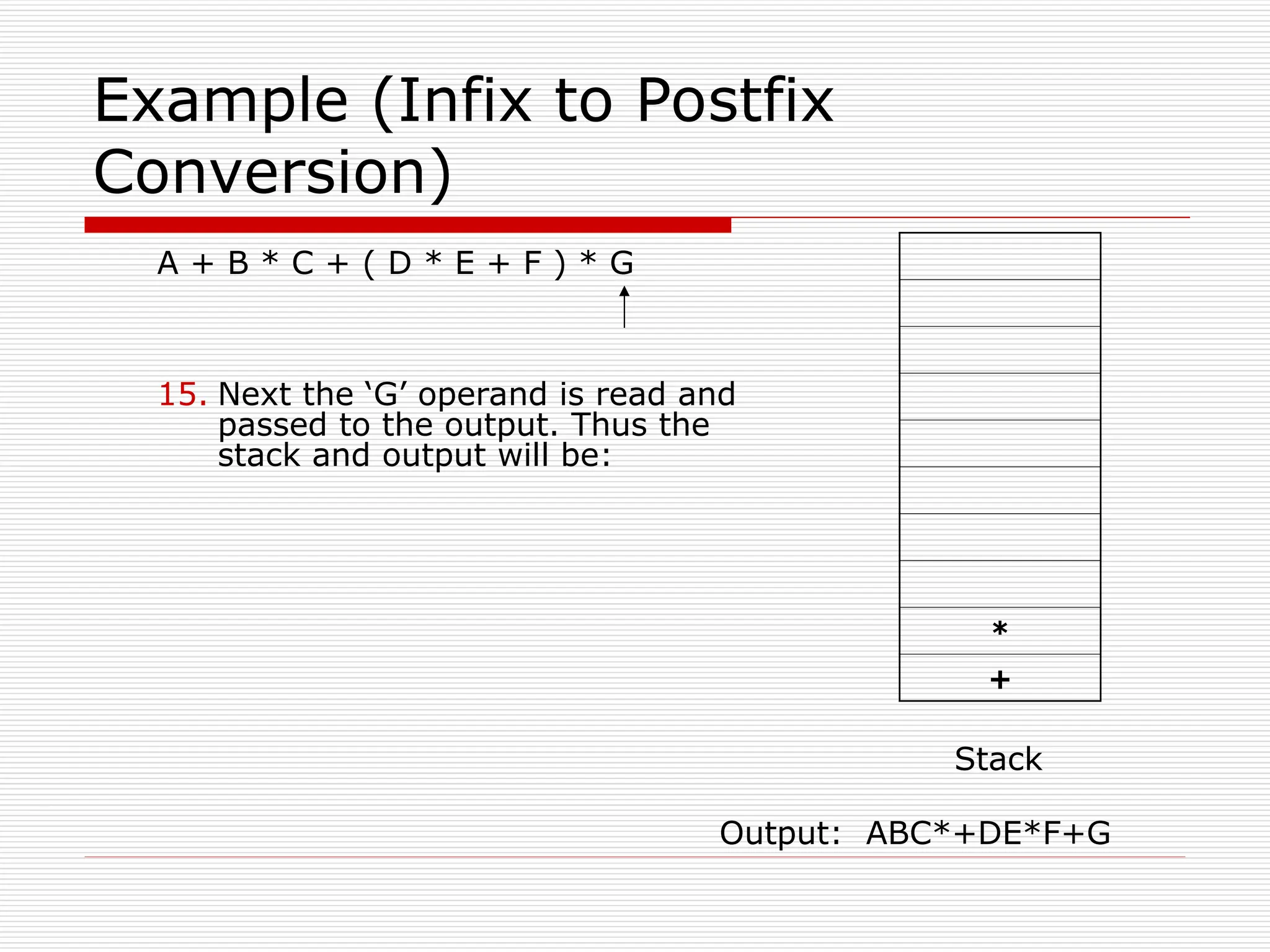 Example (Infix to Postfix Conversion)

A + B * C + ( D * E + F ) * G

15. Next the ‘G’ operand is read and passed to the output. Thus the stack and output will be:

*
+

Stack

Output: ABC*+DE*F+G